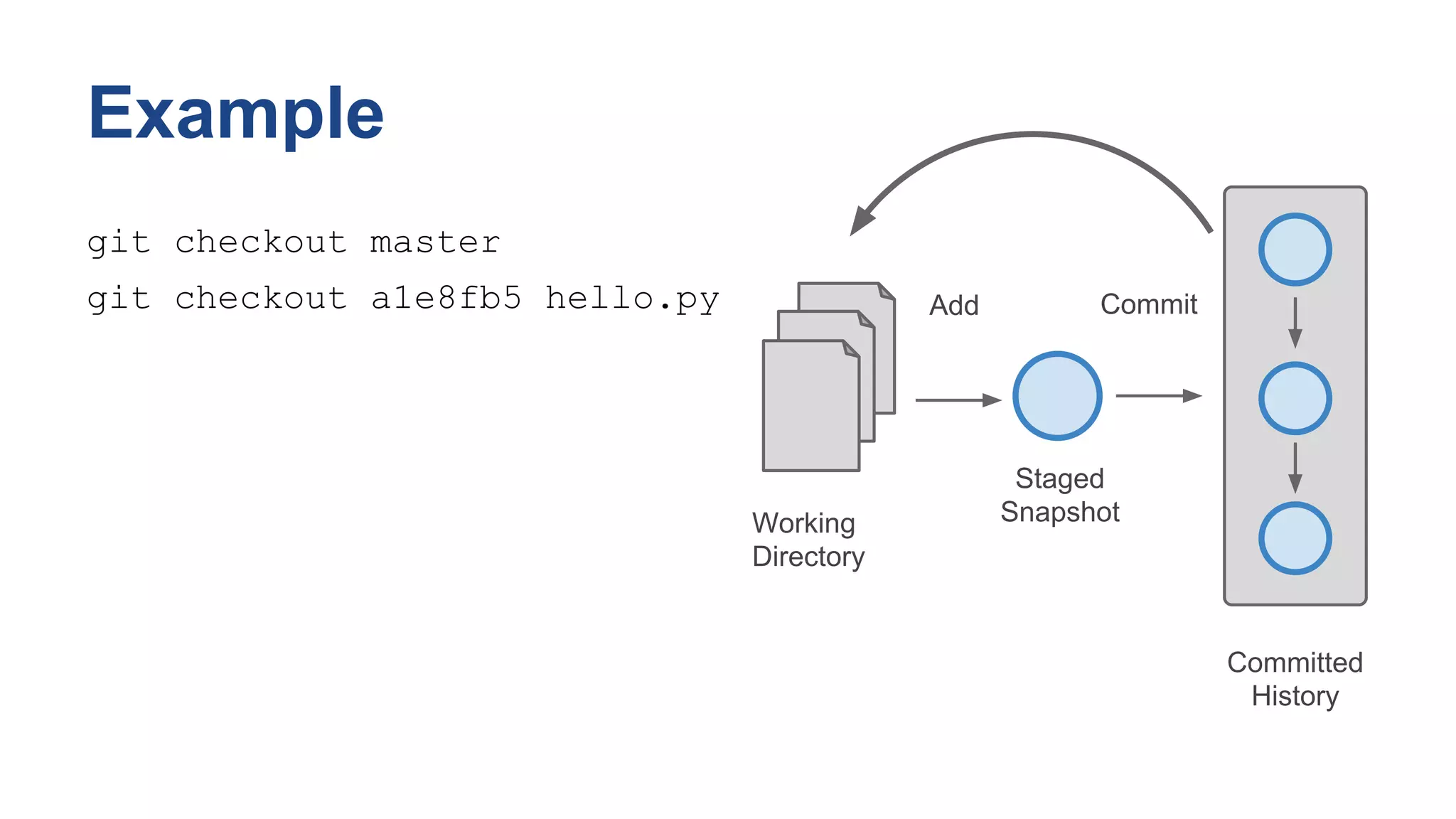 Example

git checkout master

git checkout a1e8fb5 hello.py

Add

Commit

Working Directory

Staged Snapshot

Committed History